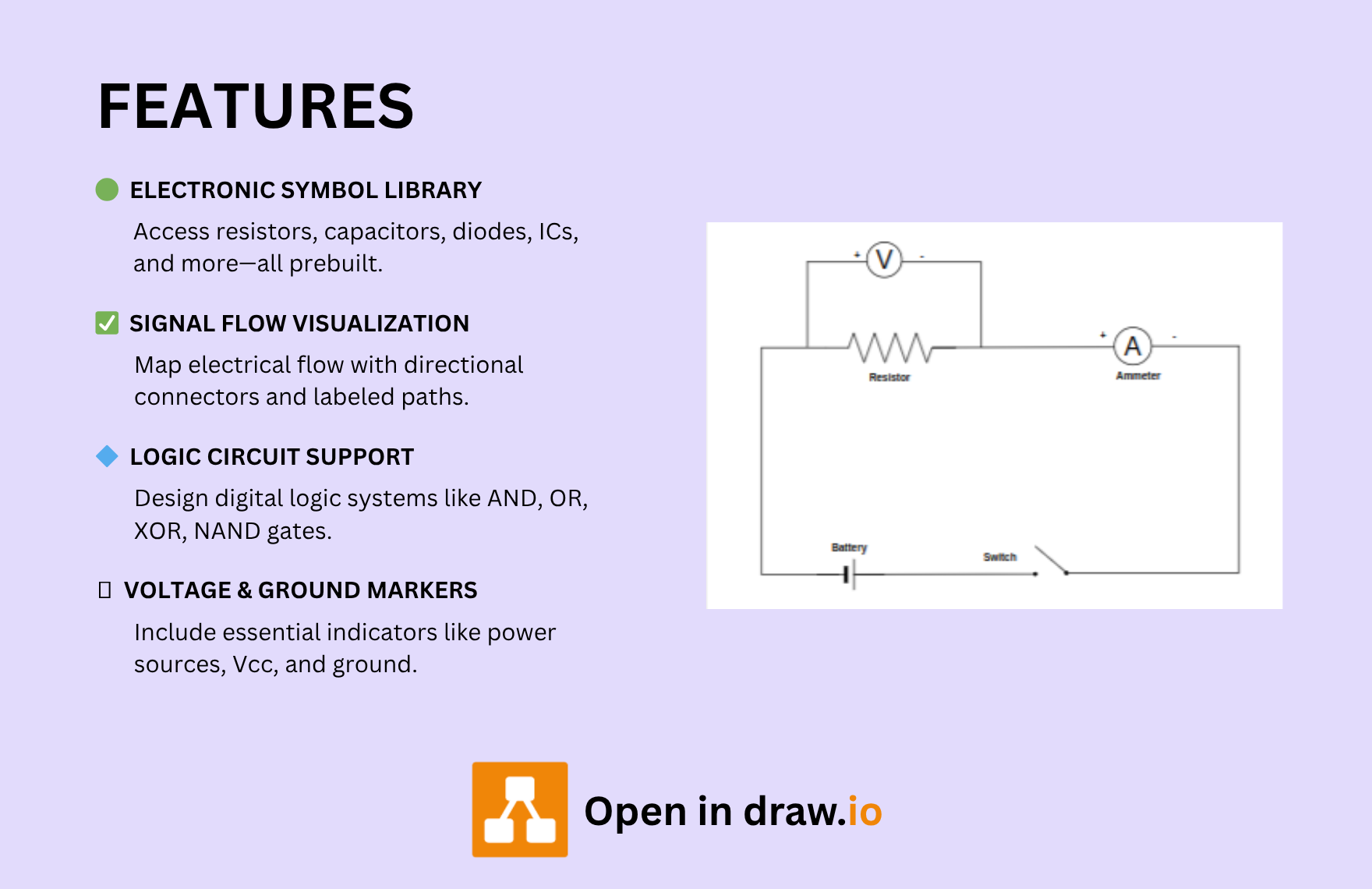 FEATURES

ELECTRONIC SYMBOL LIBRARY

Access resistors, capacitors, diodes, ICs, and more—all prebuilt.

SIGNAL FLOW VISUALIZATION

Map electrical flow with directional connectors and labeled paths.

LOGIC CIRCUIT SUPPORT

Design digital logic systems like AND, OR, XOR, NAND gates.

VOLTAGE & GROUND MARKERS

Include essential indicators like power sources, Vcc, and ground.

+ V -

Resistor

+ A -

Ammeter

Battery

Switch

Open in draw.io